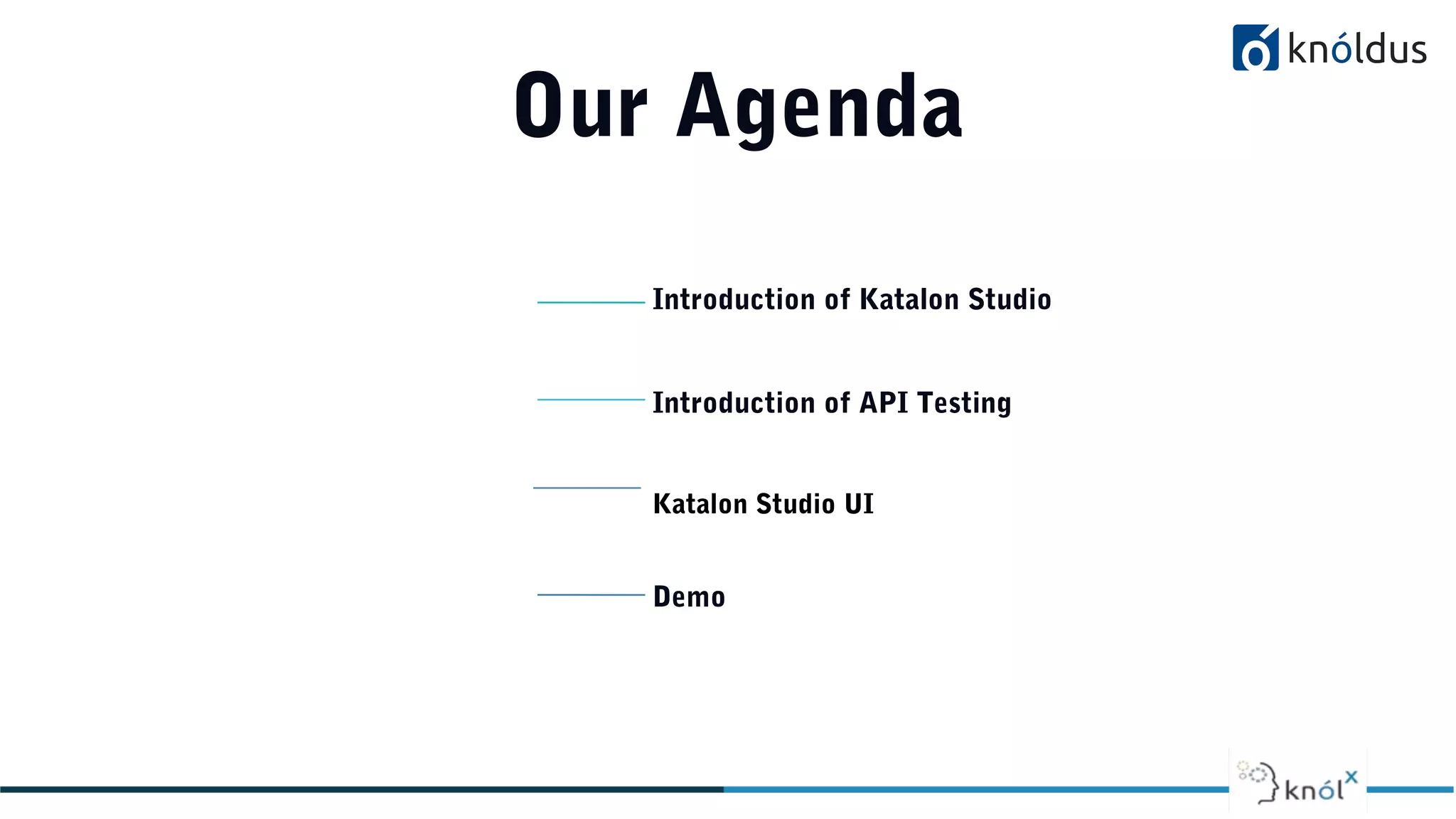 knóldus

Our Agenda

Introduction of Katalon Studio

Introduction of API Testing

Katalon Studio UI

Demo

knólx